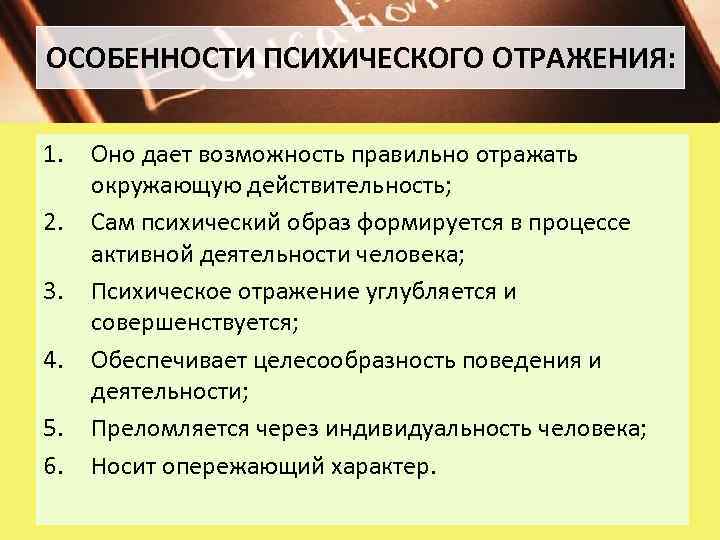 Education

ОСОБЕННОСТИ ПСИХИЧЕСКОГО ОТРАЖЕНИЯ:

1. Оно дает возможность правильно отражать окружающую действительность;
2. Сам психический образ формируется в процессе активной деятельности человека;
3. Психическое отражение углубляется и совершенствуется;
4. Обеспечивает целесообразность поведения и деятельности;
5. Преломляется через индивидуальность человека;
6. Носит опережающий характер.